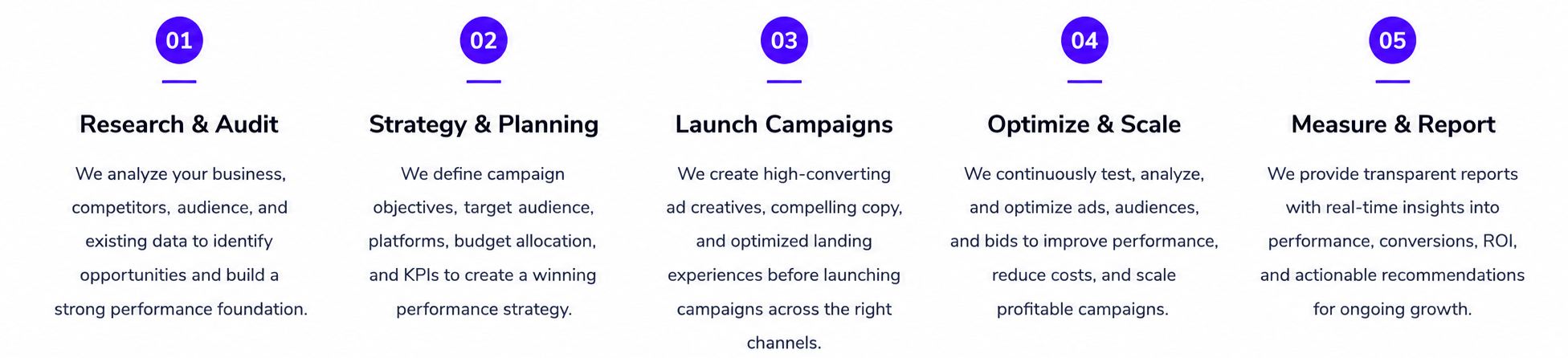 01

Research & Audit

We analyze your business, competitors, audience, and existing data to identify opportunities and build a strong performance foundation.

02

Strategy & Planning

We define campaign objectives, target audience, platforms, budget allocation, and KPIs to create a winning performance strategy.

03

Launch Campaigns

We create high-converting ad creatives, compelling copy, and optimized landing experiences before launching campaigns across the right channels.

04

Optimize & Scale

We continuously test, analyze, and optimize ads, audiences, and bids to improve performance, reduce costs, and scale profitable campaigns.

05

Measure & Report

We provide transparent reports with real-time insights into performance, conversions, ROI, and actionable recommendations for ongoing growth.